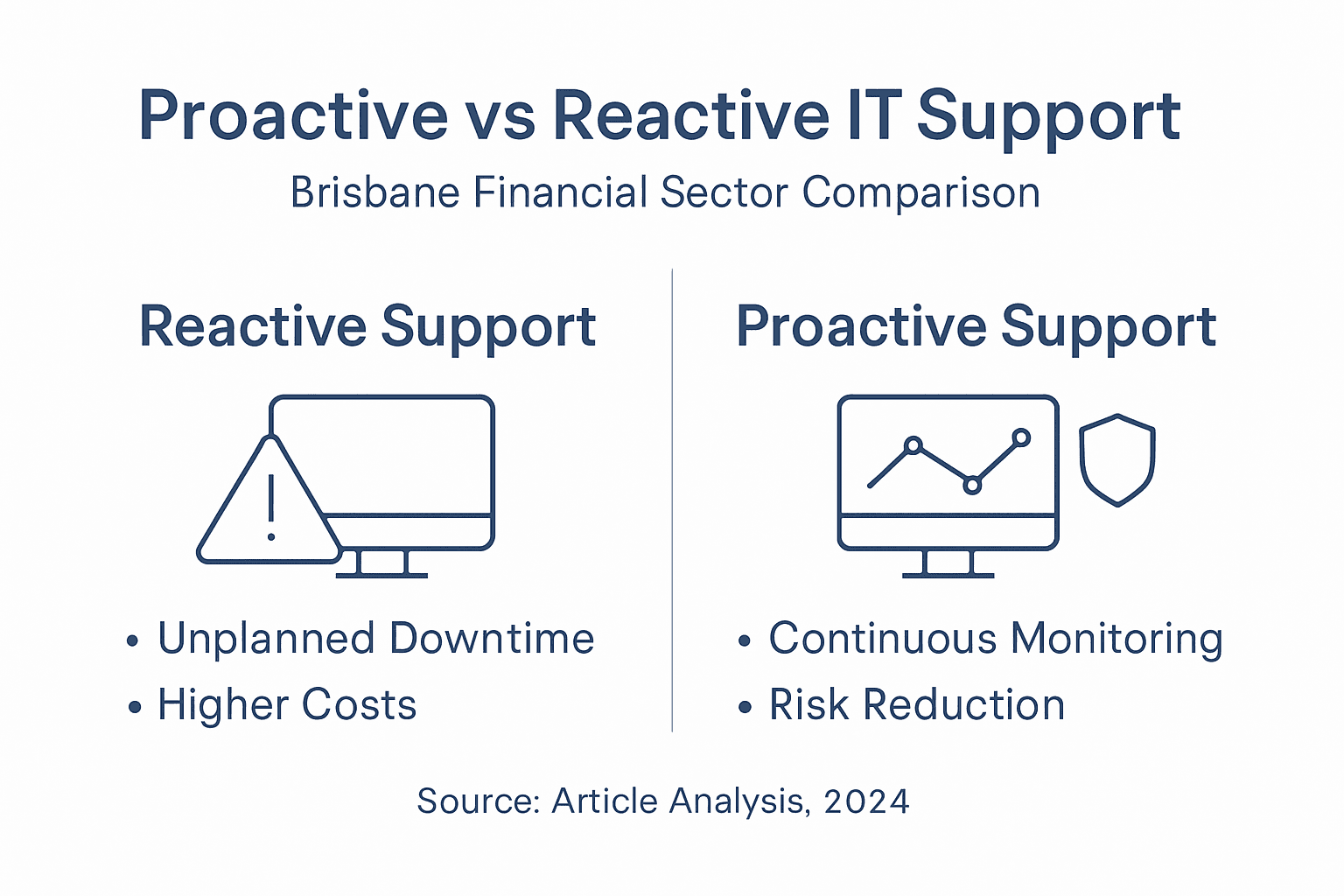 Proactive vs Reactive IT Support

Brisbane Financial Sector Comparison

Reactive Support

• Unplanned Downtime
• Higher Costs

Proactive Support

• Continuous Monitoring
• Risk Reduction

Source: Article Analysis, 2024